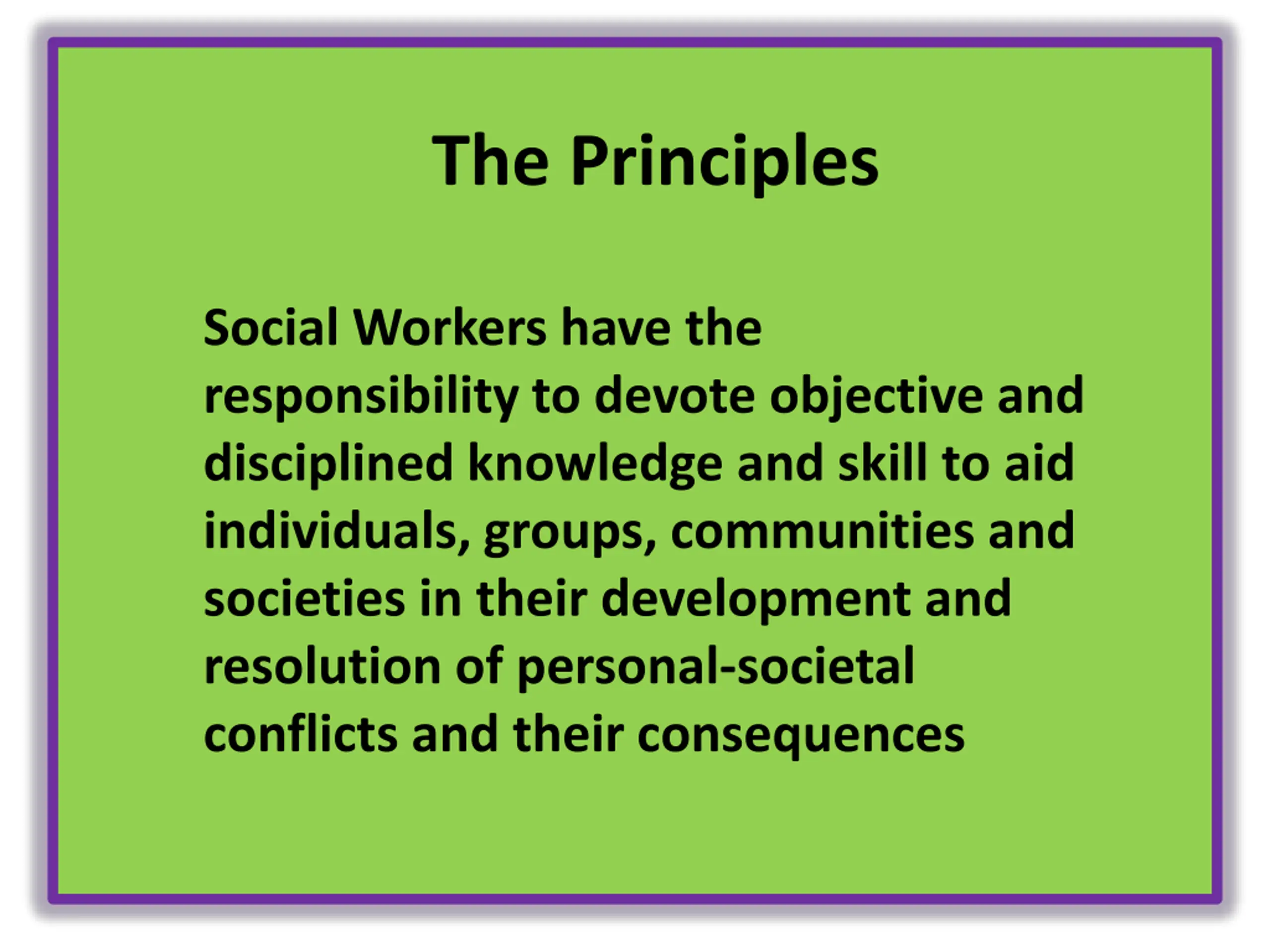 The Principles

Social Workers have the responsibility to devote objective and disciplined knowledge and skill to aid individuals, groups, communities and societies in their development and resolution of personal-societal conflicts and their consequences